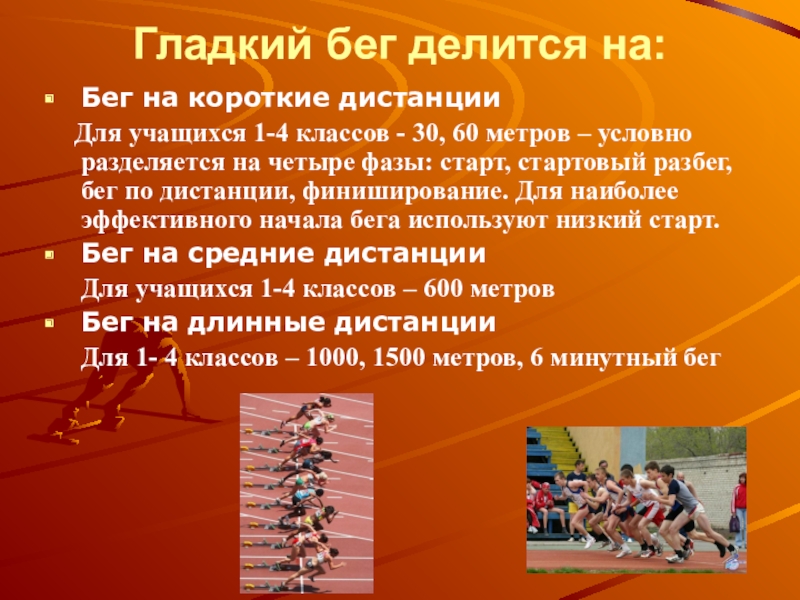 Гладкий бег делится на:

Бег на короткие дистанции

Для учащихся 1-4 классов - 30, 60 метров – условно разделяется на четыре фазы: старт, стартовый разбег, бег по дистанции, финиширование. Для наиболее эффективного начала бега используют низкий старт.

Бег на средние дистанции

Для учащихся 1-4 классов – 600 метров

Бег на длинные дистанции

Для 1- 4 классов – 1000, 1500 метров, 6 минутный бег